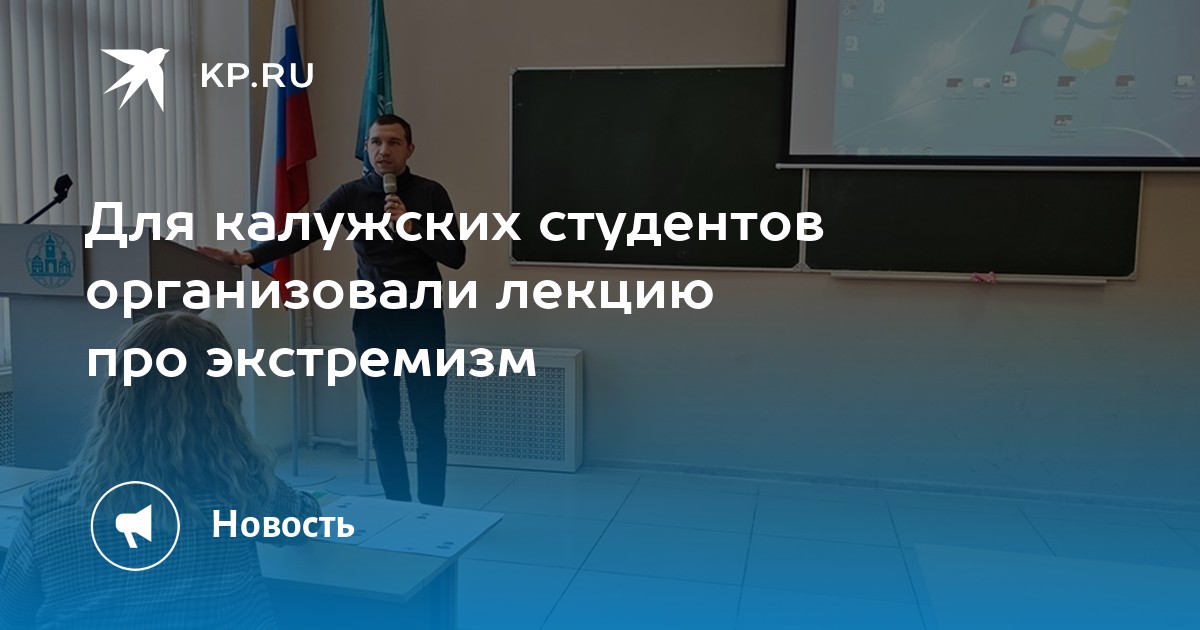 KP.RU

Для калужских студентов организовали лекцию про экстремизм

Новость